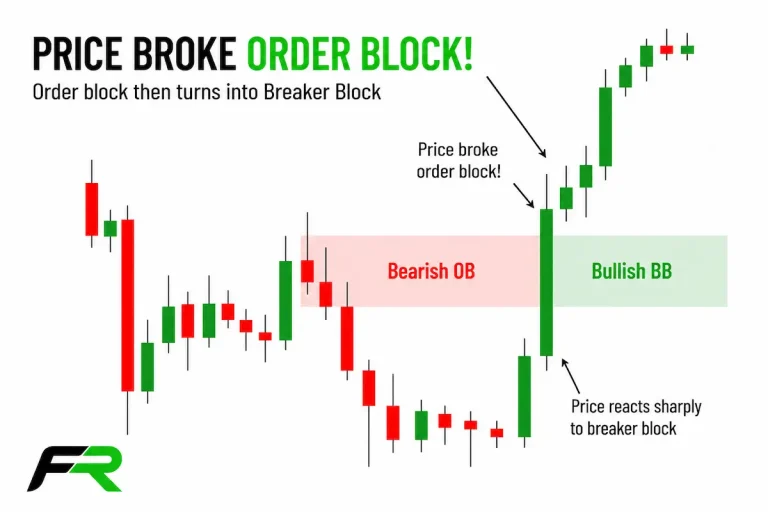 PRICE BROKE ORDER BLOCK!
Order block then turns into Breaker Block

Price broke order block!

Bearish OB

Bullish BB

Price reacts sharply to breaker block

FR